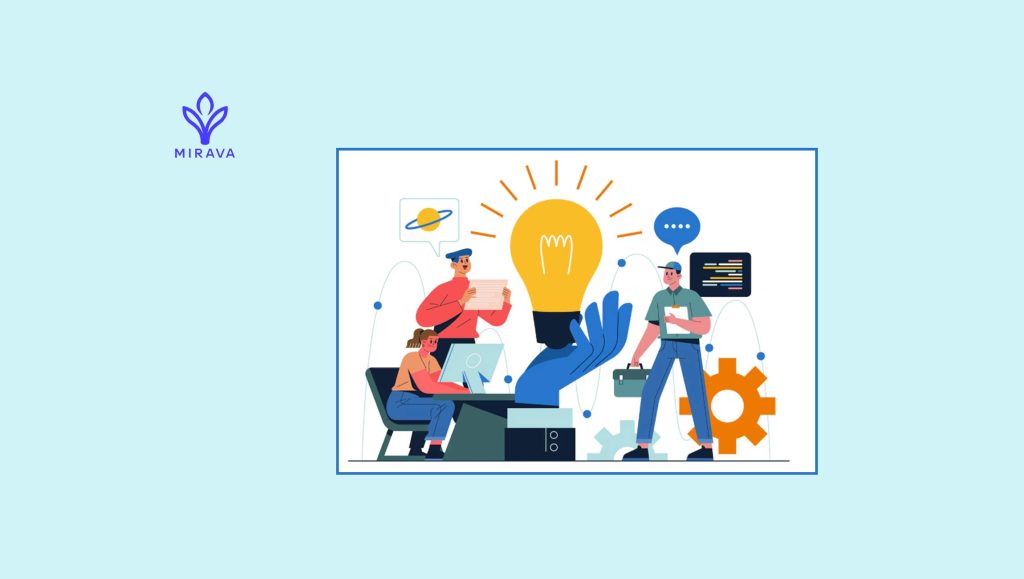 MIRAVA